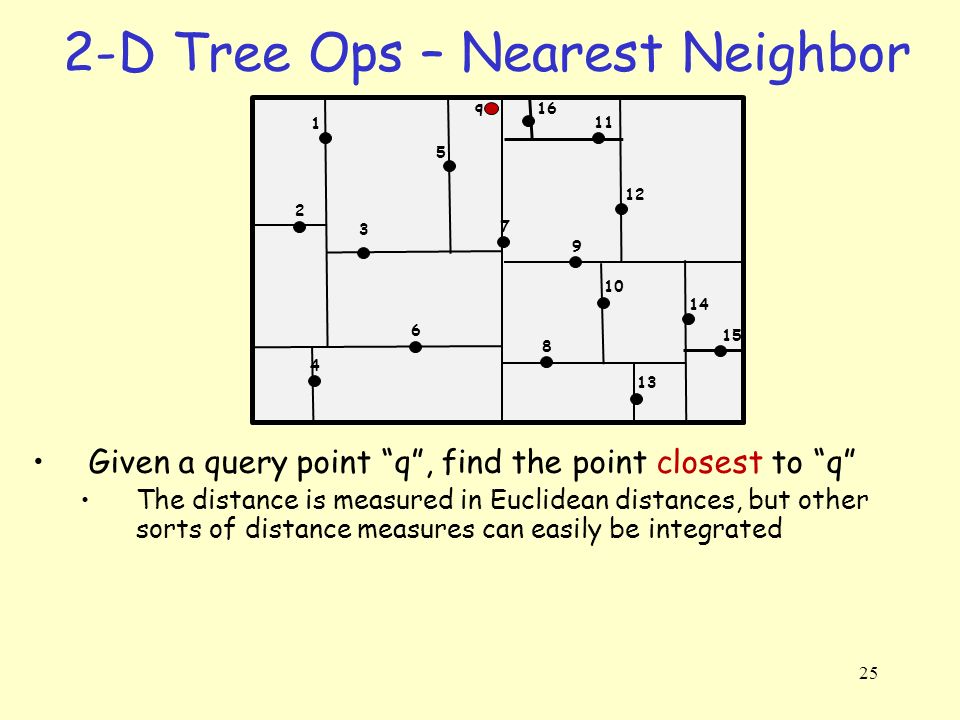 2-D Tree Ops – Nearest Neighbor

q 16 1 11 5 12 2 3 7 9 10 14 6 15 8 4 13

• Given a query point “q”, find the point closest to “q”
  • The distance is measured in Euclidean distances, but other sorts of distance measures can easily be integrated

25